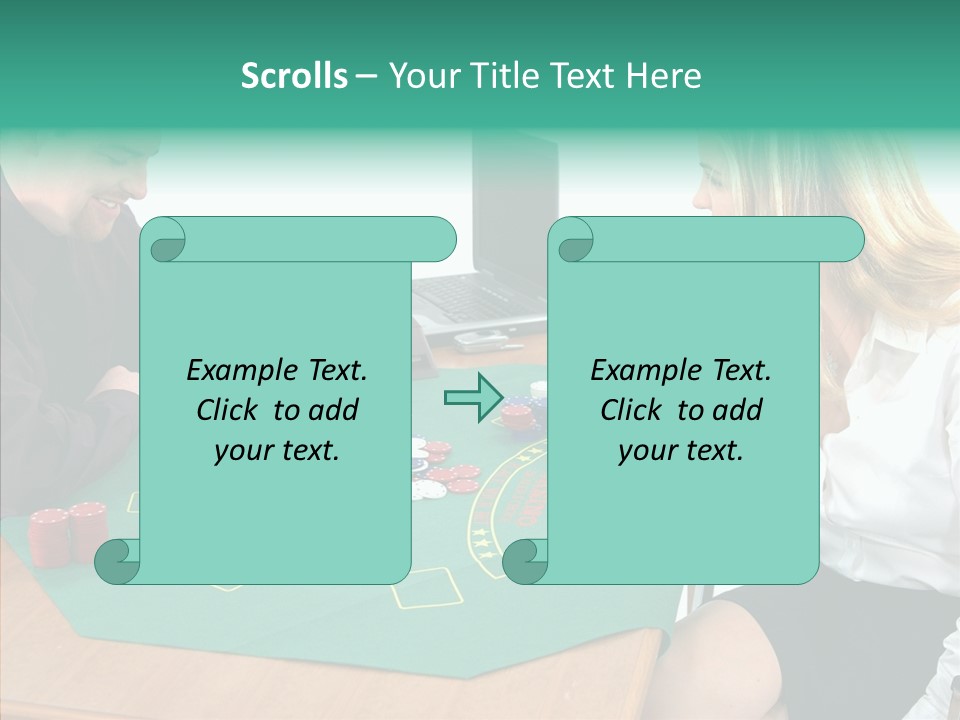 Scrolls – Your Title Text Here

Example Text. Click to add your text.

Example Text. Click to add your text.